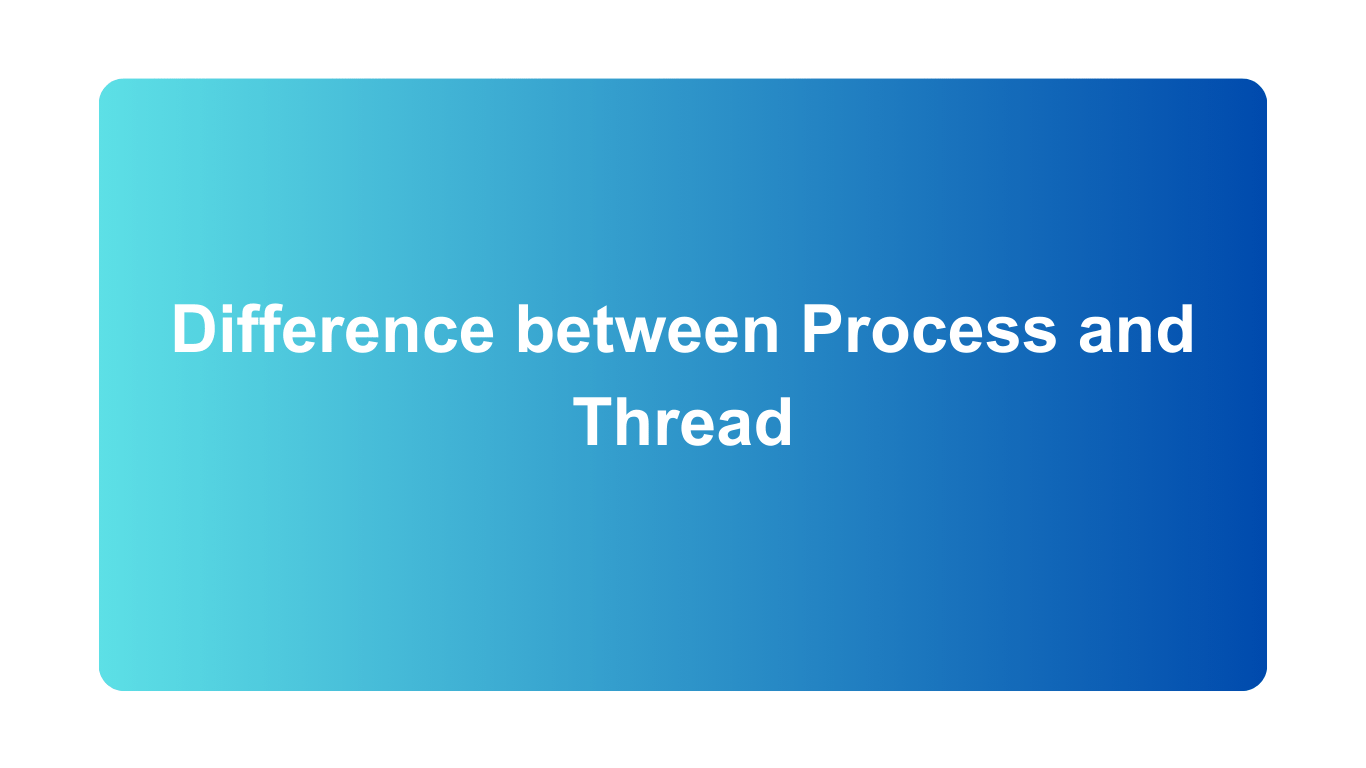 Difference between Process and Thread